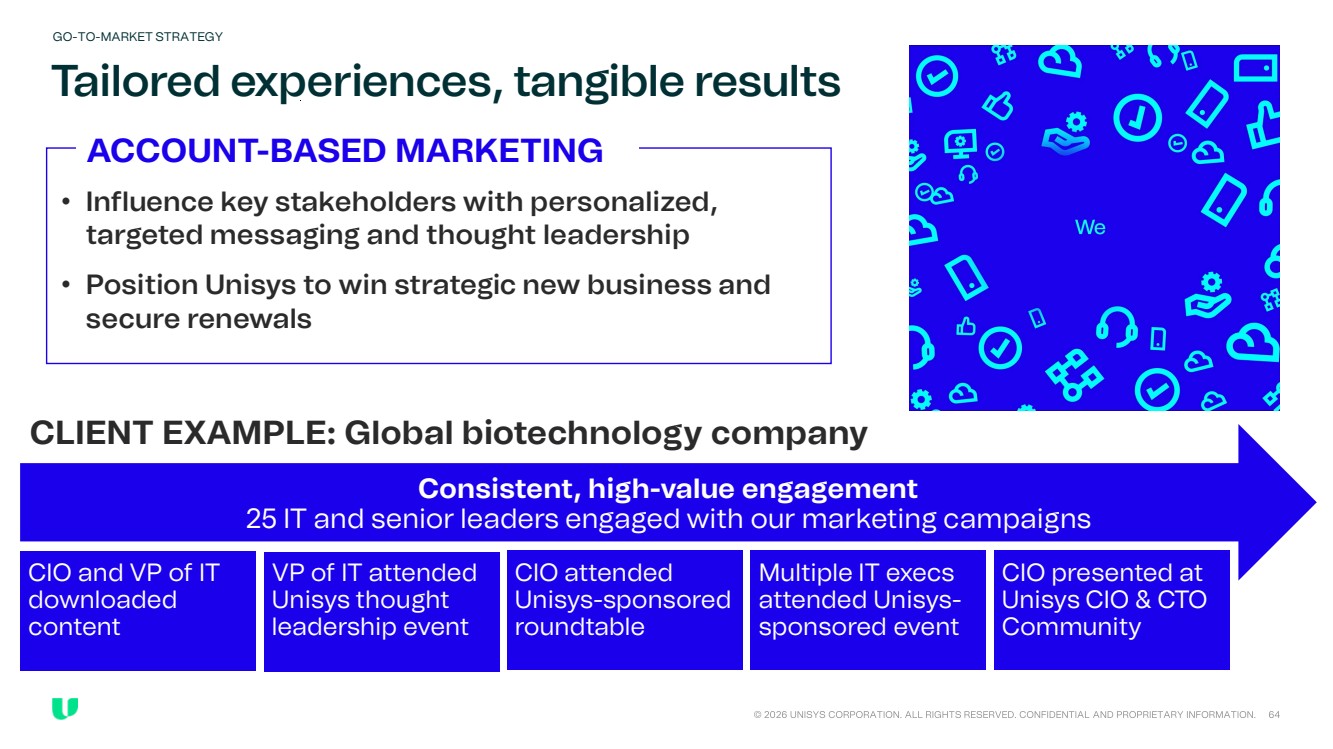 GO-TO-MARKET STRATEGY

Tailored experiences, tangible results

ACCOUNT-BASED MARKETING

• Influence key stakeholders with personalized, targeted messaging and thought leadership

• Position Unisys to win strategic new business and secure renewals

We

CLIENT EXAMPLE: Global biotechnology company

Consistent, high-value engagement
25 IT and senior leaders engaged with our marketing campaigns

CIO and VP of IT downloaded content

VP of IT attended Unisys thought leadership event

CIO attended Unisys-sponsored roundtable

Multiple IT execs attended Unisys-sponsored event

CIO presented at Unisys CIO & CTO Community

© 2026 UNISYS CORPORATION. ALL RIGHTS RESERVED. CONFIDENTIAL AND PROPRIETARY INFORMATION. 64